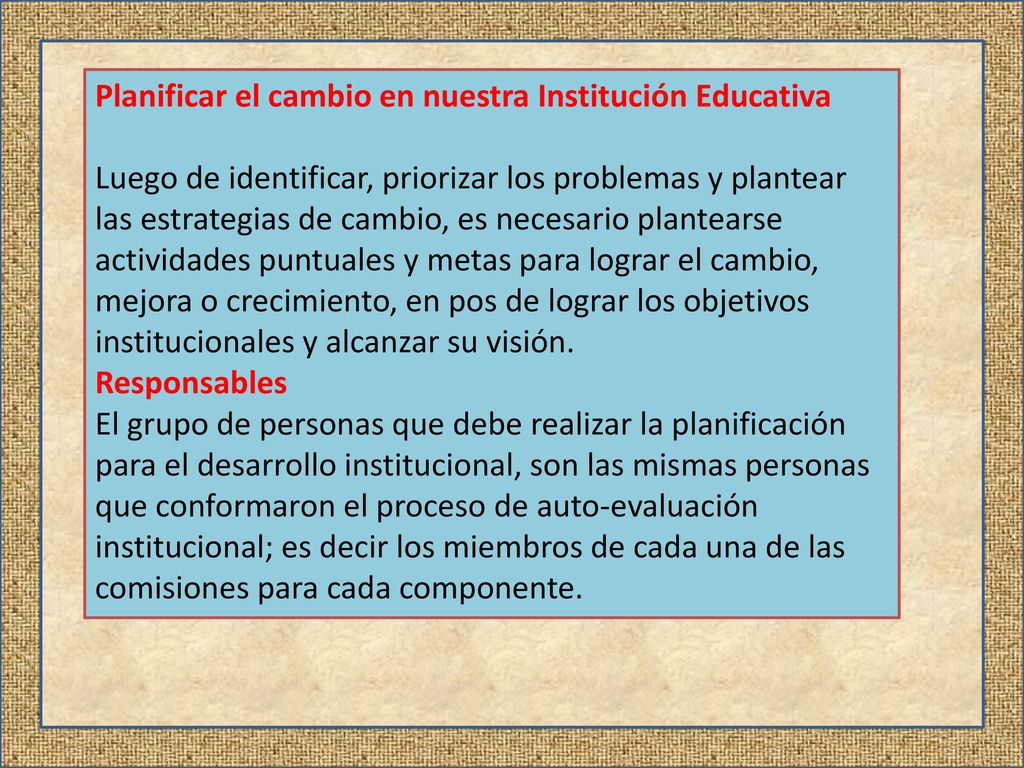 Planificar el cambio en nuestra Institución Educativa

Luego de identificar, priorizar los problemas y plantear las estrategias de cambio, es necesario plantearse actividades puntuales y metas para lograr el cambio, mejora o crecimiento, en pos de lograr los objetivos institucionales y alcanzar su visión.
Responsables
El grupo de personas que debe realizar la planificación para el desarrollo institucional, son las mismas personas que conformaron el proceso de auto-evaluación institucional; es decir los miembros de cada una de las comisiones para cada componente.